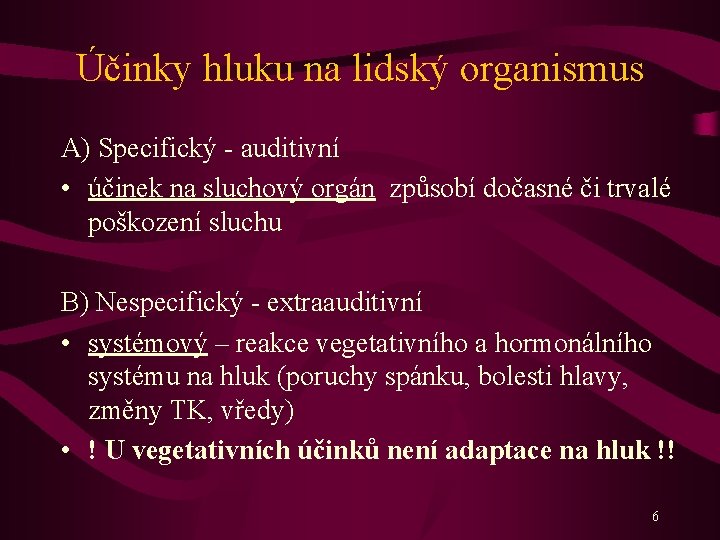 Účinky hluku na lidský organismus

A) Specifický - auditivní

• účinek na sluchový orgán způsobí dočasné či trvalé poškození sluchu

B) Nespecifický - extraauditivní

• systémový – reakce vegetativního a hormonálního systému na hluk (poruchy spánku, bolesti hlavy, změny TK, vředy)

• ! U vegetativních účinků není adaptace na hluk !!

6